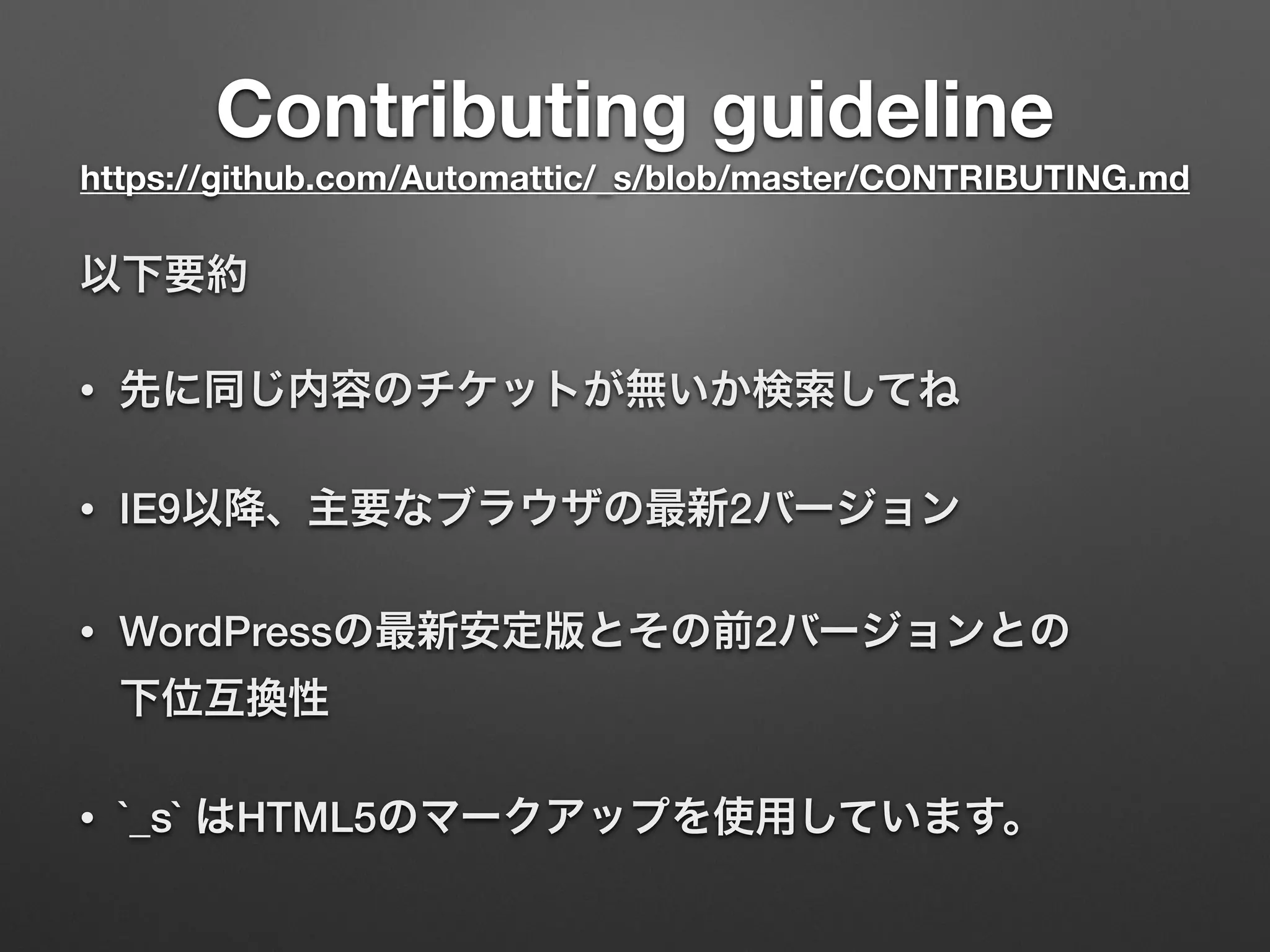 Contributing guideline
https://github.com/Automattic/_s/blob/master/CONTRIBUTING.md

以下要約

• 先に同じ内容のチケットが無いか検索してね

• IE9以降、主要なブラウザの最新2バージョン

• WordPressの最新安定版とその前2バージョンとの下位互換性

• `_s` はHTML5のマークアップを使用しています。